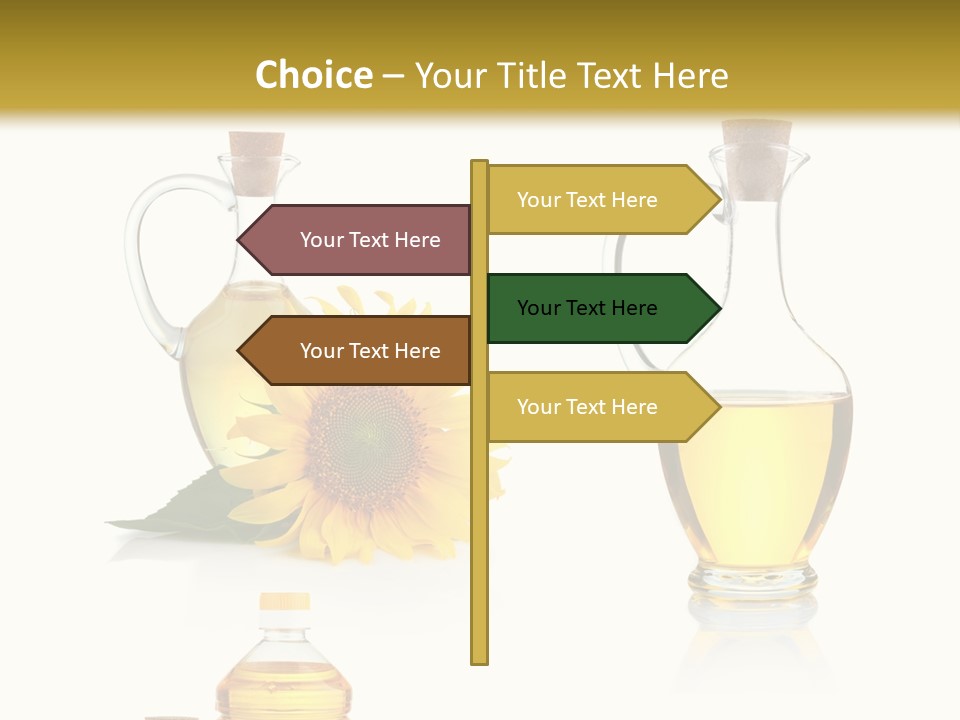 Choice – Your Title Text Here

Your Text Here

Your Text Here

Your Text Here

Your Text Here

Your Text Here